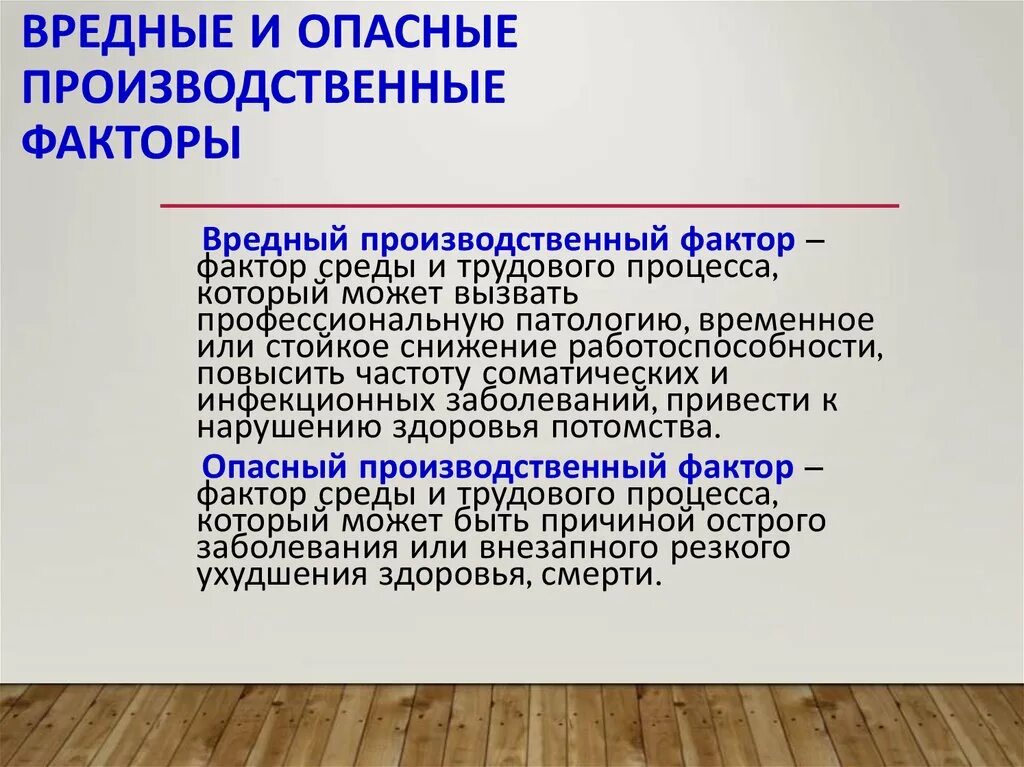 ВРЕДНЫЕ И ОПАСНЫЕ ПРОИЗВОДСТВЕННЫЕ ФАКТОРЫ

Вредный производственный фактор – фактор среды и трудового процесса, который может вызвать профессиональную патологию, временное или стойкое снижение работоспособности, повысить частоту соматических и инфекционных заболеваний, привести к нарушению здоровья потомства.

Опасный производственный фактор – фактор среды и трудового процесса, который может быть причиной острого заболевания или внезапного резкого ухудшения здоровья, смерти.